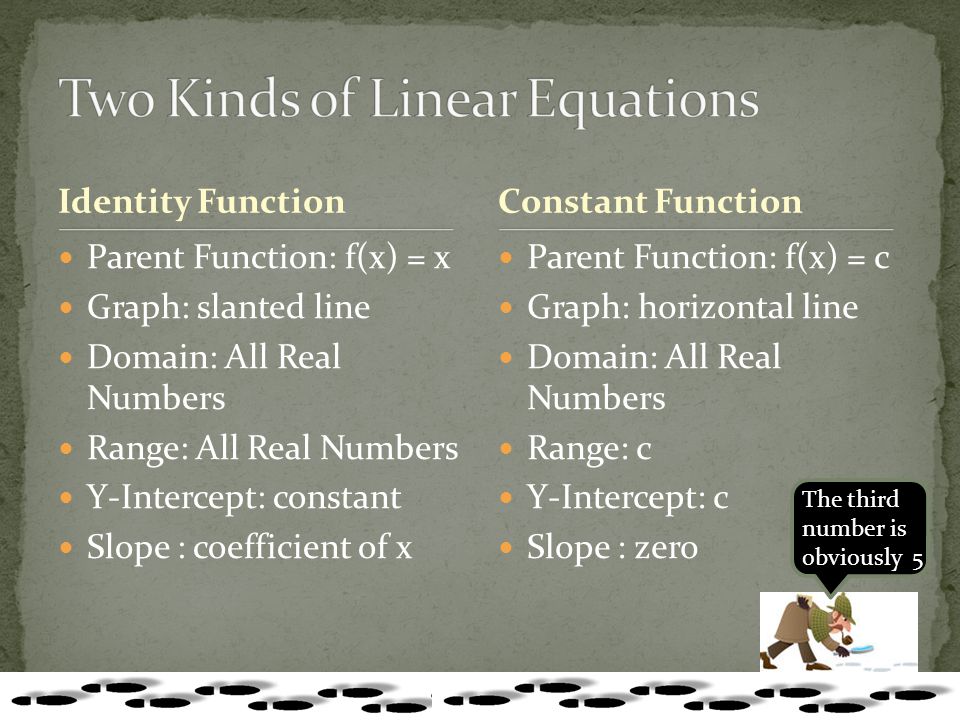 Two Kinds of Linear Equations

Identity Function

- Parent Function: f(x) = x
- Graph: slanted line
- Domain: All Real Numbers
- Range: All Real Numbers
- Y-Intercept: constant
- Slope : coefficient of x

Constant Function

- Parent Function: f(x) = c
- Graph: horizontal line
- Domain: All Real Numbers
- Range: c
- Y-Intercept: c
- Slope : zero

The third number is obviously 5